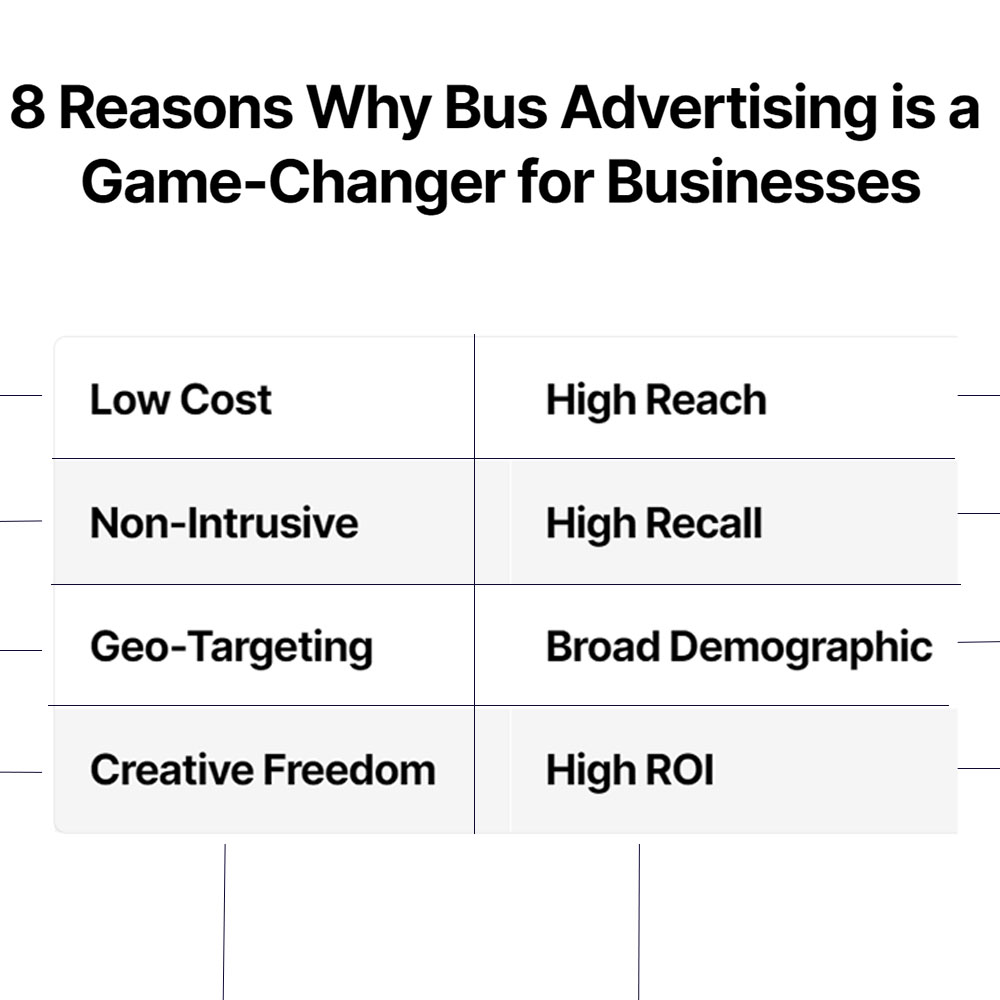 8 Reasons Why Bus Advertising is a Game-Changer for Businesses

| Low Cost | High Reach |
|---|---|
| Non-Intrusive | High Recall |
| Geo-Targeting | Broad Demographic |
| Creative Freedom | High ROI |